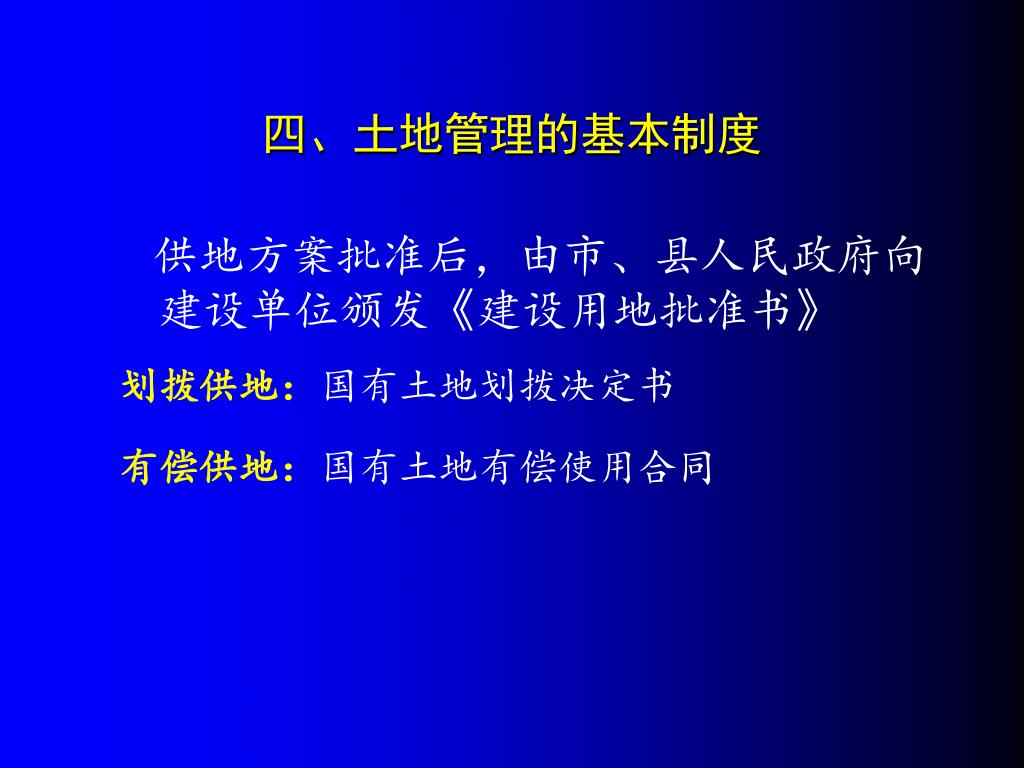 四、土地管理的基本制度

供地方案批准后，由市、县人民政府向建设单位颁发《建设用地批准书》

划拨供地：国有土地划拨决定书

有偿供地：国有土地有偿使用合同